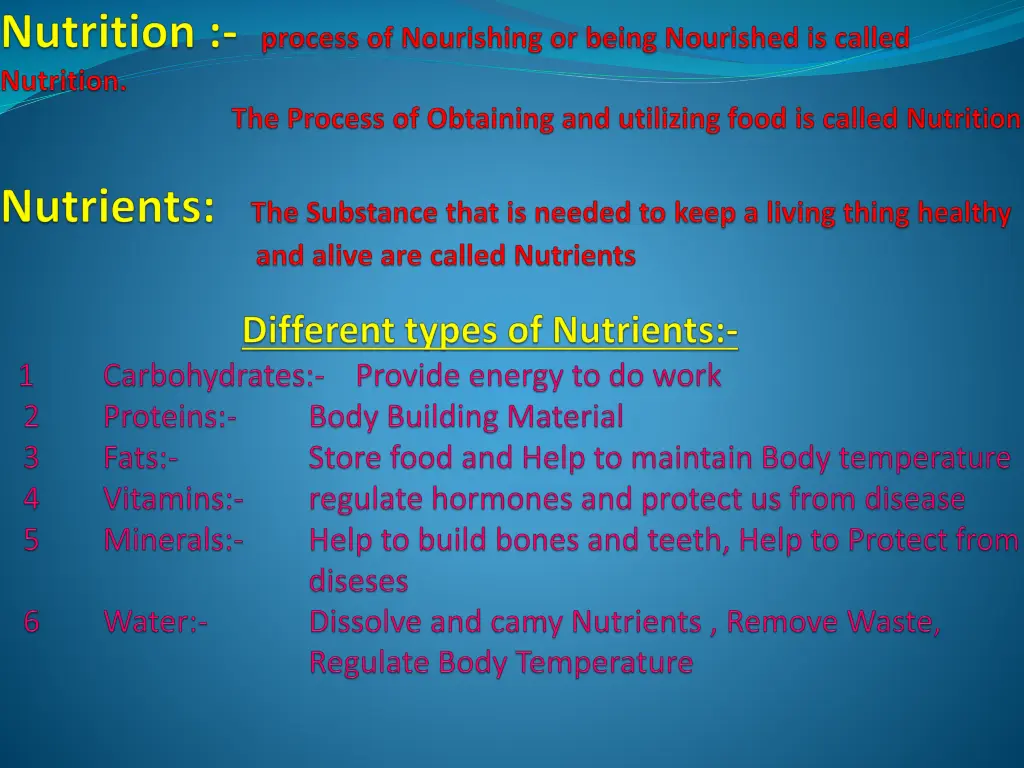 Nutrition :- process of Nourishing or being Nourished is called Nutrition.

The Process of Obtaining and utilizing food is called Nutrition

Nutrients: The Substance that is needed to keep a living thing healthy and alive are called Nutrients

Different types of Nutrients:-

1 Carbohydrates:- Provide energy to do work
2 Proteins:- Body Building Material
3 Fats:- Store food and Help to maintain Body temperature
4 Vitamins:- regulate hormones and protect us from disease
5 Minerals:- Help to build bones and teeth, Help to Protect from diseses
6 Water:- Dissolve and camy Nutrients , Remove Waste, Regulate Body Temperature